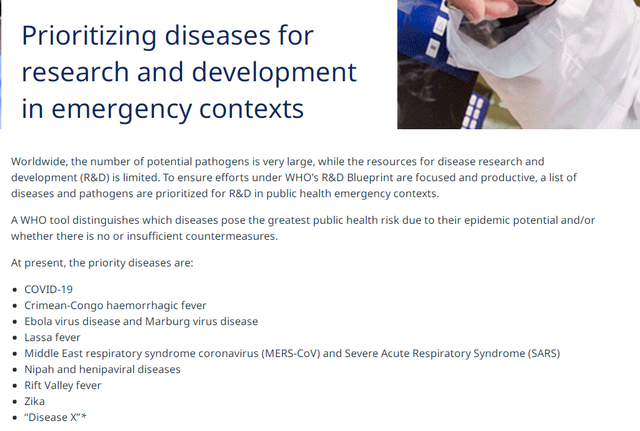 Prioritizing diseases for research and development in emergency contexts

Worldwide, the number of potential pathogens is very large, while the resources for disease research and development (R&D) is limited. To ensure efforts under WHO's R&D Blueprint are focused and productive, a list of diseases and pathogens are prioritized for R&D in public health emergency contexts.

A WHO tool distinguishes which diseases pose the greatest public health risk due to their epidemic potential and/or whether there is no or insufficient countermeasures.

At present, the priority diseases are:

- COVID-19
- Crimean-Congo haemorrhagic fever
- Ebola virus disease and Marburg virus disease
- Lassa fever
- Middle East respiratory syndrome coronavirus (MERS-CoV) and Severe Acute Respiratory Syndrome (SARS)
- Nipah and henipaviral diseases
- Rift Valley fever
- Zika
- "Disease X"*